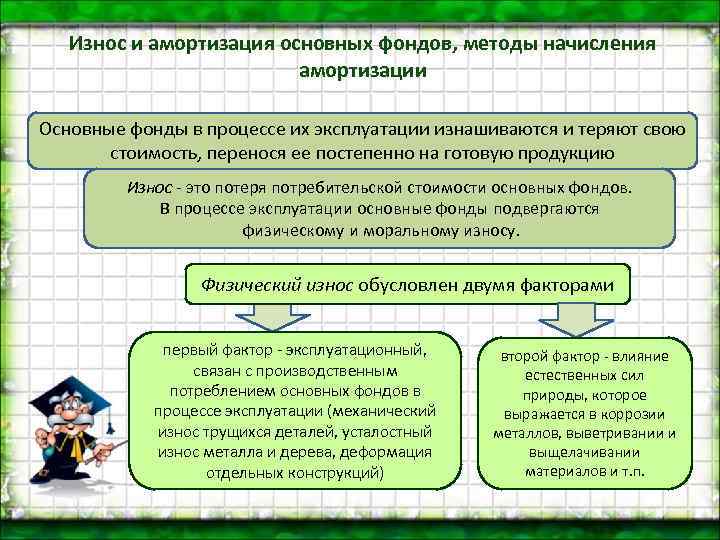 Износ и амортизация основных фондов, методы начисления амортизации

Основные фонды в процессе их эксплуатации изнашиваются и теряют свою стоимость, перенося ее постепенно на готовую продукцию

Износ - это потеря потребительской стоимости основных фондов. В процессе эксплуатации основные фонды подвергаются физическому и моральному износу.

Физический износ обусловлен двумя факторами

первый фактор - эксплуатационный, связан с производственным потреблением основных фондов в процессе эксплуатации (механический износ трущихся деталей, усталостный износ металла и дерева, деформация отдельных конструкций)

второй фактор - влияние естественных сил природы, которое выражается в коррозии металлов, выветривании и выщелачивании материалов и т.п.